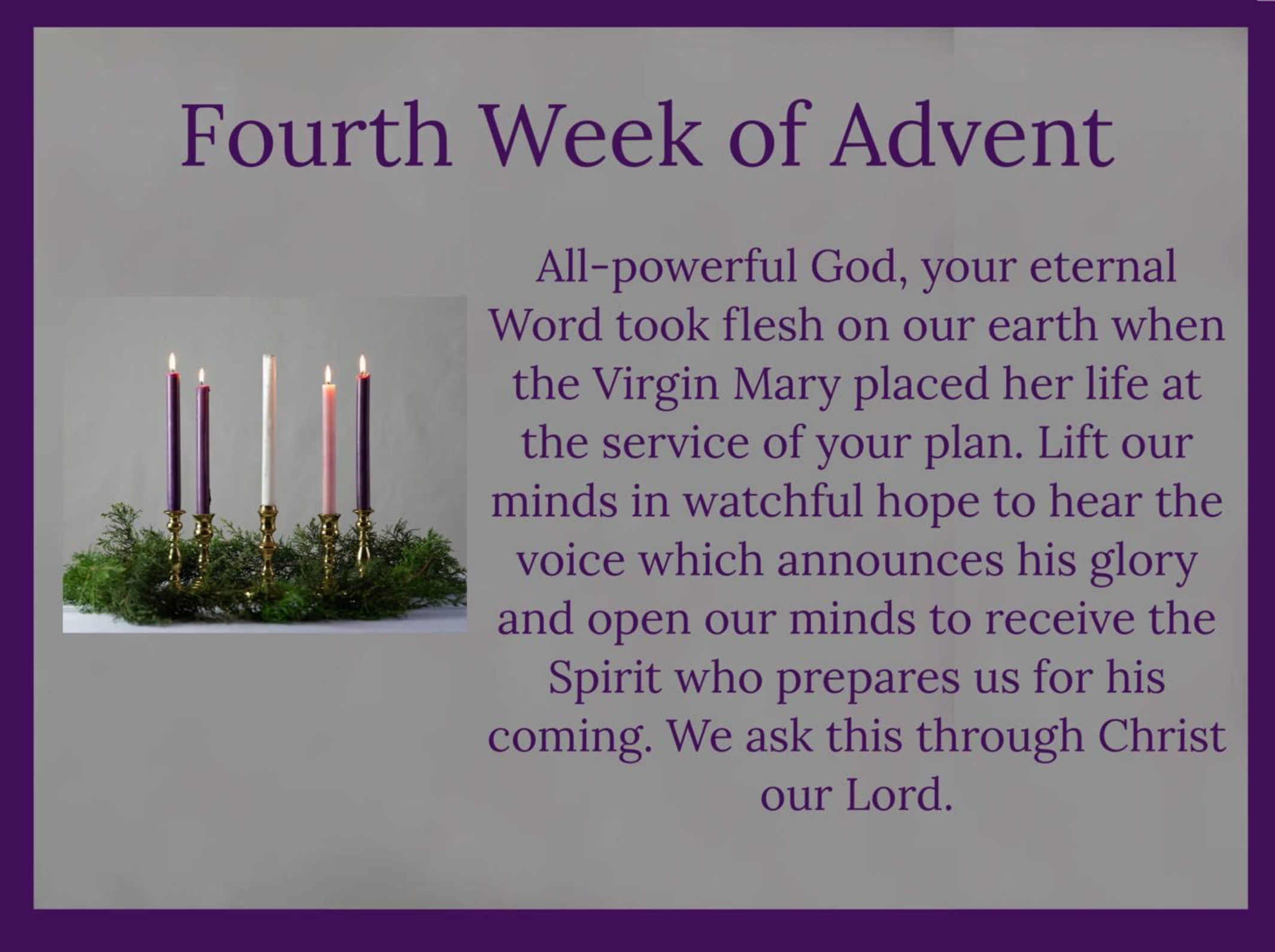 Fourth Week of Advent

All-powerful God, your eternal Word took flesh on our earth when the Virgin Mary placed her life at the service of your plan. Lift our minds in watchful hope to hear the voice which announces his glory and open our minds to receive the Spirit who prepares us for his coming. We ask this through Christ our Lord.